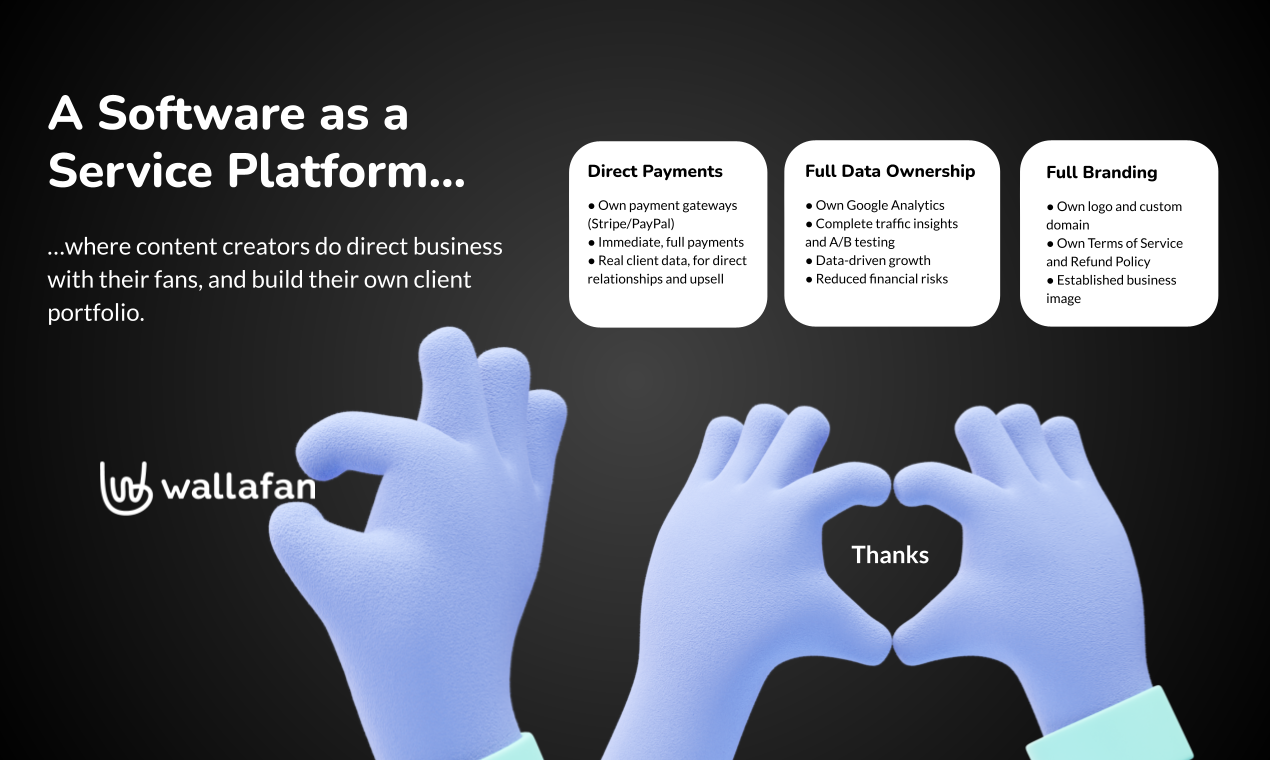 A Software as a Service Platform...

...where content creators do direct business with their fans, and build their own client portfolio.

Direct Payments

● Own payment gateways (Stripe/PayPal)
● Immediate, full payments
● Real client data, for direct relationships and upsell

Full Data Ownership

● Own Google Analytics
● Complete traffic insights and A/B testing
● Data-driven growth
● Reduced financial risks

Full Branding

● Own logo and custom domain
● Own Terms of Service and Refund Policy
● Established business image

wallafan

Thanks